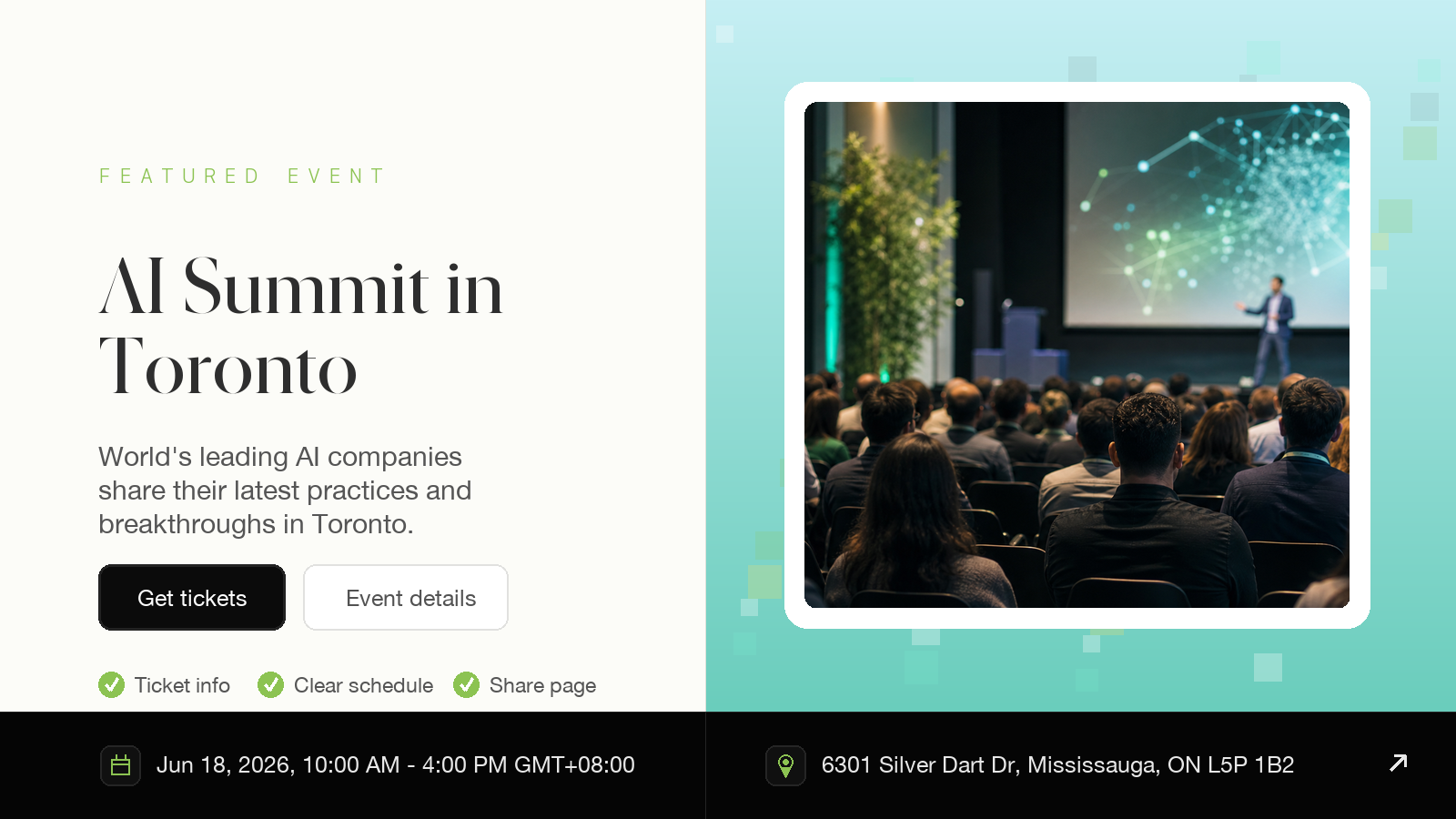 FEATURED EVENT

AI Summit in Toronto

World's leading AI companies share their latest practices and breakthroughs in Toronto.

Get tickets

Event details

Ticket info

Clear schedule

Share page

Jun 18, 2026, 10:00 AM - 4:00 PM GMT+08:00

6301 Silver Dart Dr, Mississauga, ON L5P 1B2